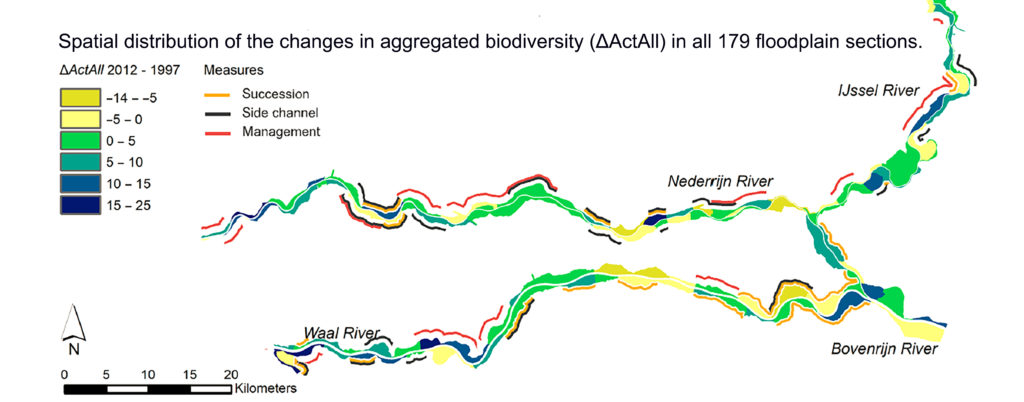 Spatial distribution of the changes in aggregated biodiversity (ΔActAll) in all 179 floodplain sections.

ΔActAll 2012 - 1997

−14 – −5
−5 – 0
0 – 5
5 – 10
10 – 15
15 – 25

Measures
Succession
Side channel
Management

IJssel River

Nederrijn River

Waal River

Bovenrijn River

N

0 5 10 15 20
Kilometers